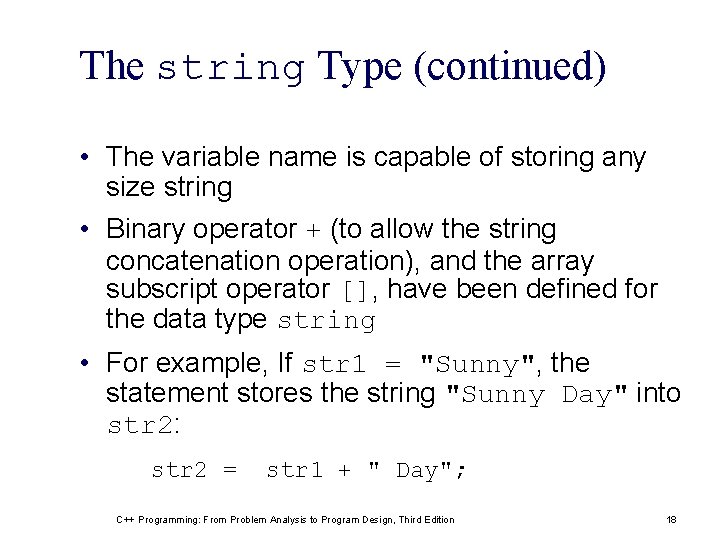 The string Type (continued)

• The variable name is capable of storing any size string

• Binary operator + (to allow the string concatenation operation), and the array subscript operator [], have been defined for the data type string

• For example, If str1 = "Sunny", the statement stores the string "Sunny Day" into str2:

str2 = str1 + " Day";

C++ Programming: From Problem Analysis to Program Design, Third Edition

18